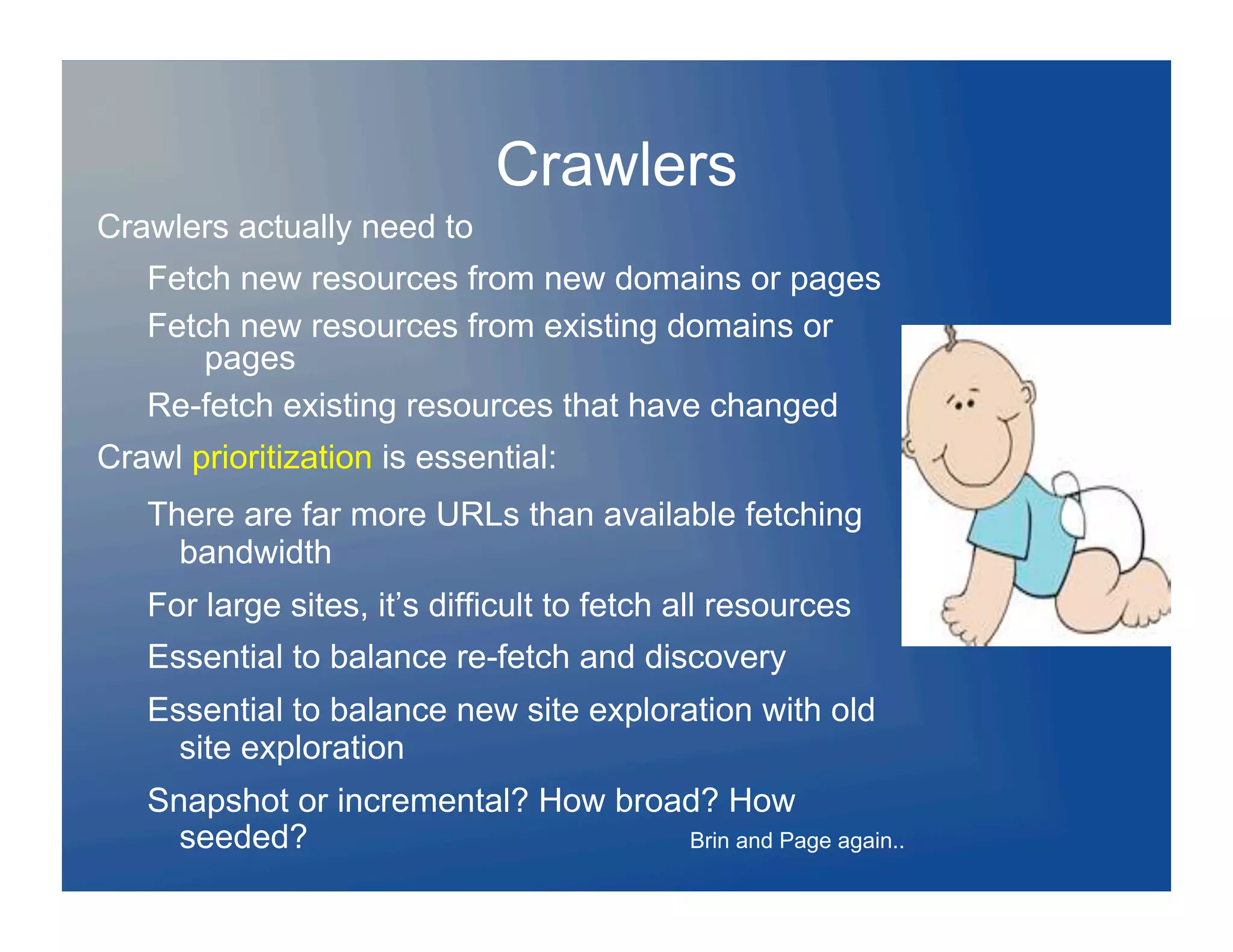 Crawlers

Crawlers actually need to

Fetch new resources from new domains or pages

Fetch new resources from existing domains or pages

Re-fetch existing resources that have changed

Crawl prioritization is essential:

There are far more URLs than available fetching bandwidth

For large sites, it's difficult to fetch all resources

Essential to balance re-fetch and discovery

Essential to balance new site exploration with old site exploration

Snapshot or incremental? How broad? How seeded?

Brin and Page again..